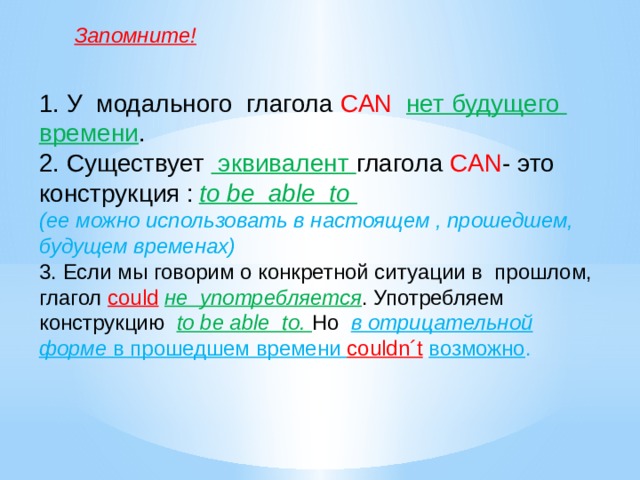 Запомните!

1. У модального глагола CAN нет будущего времени.
2. Существует эквивалент глагола CAN- это конструкция : to be able to
(ее можно использовать в настоящем , прошедшем, будущем временах)
3. Если мы говорим о конкретной ситуации в прошлом, глагол could не употребляется. Употребляем конструкцию to be able to. Но в отрицательной форме в прошедшем времени couldn´t возможно.